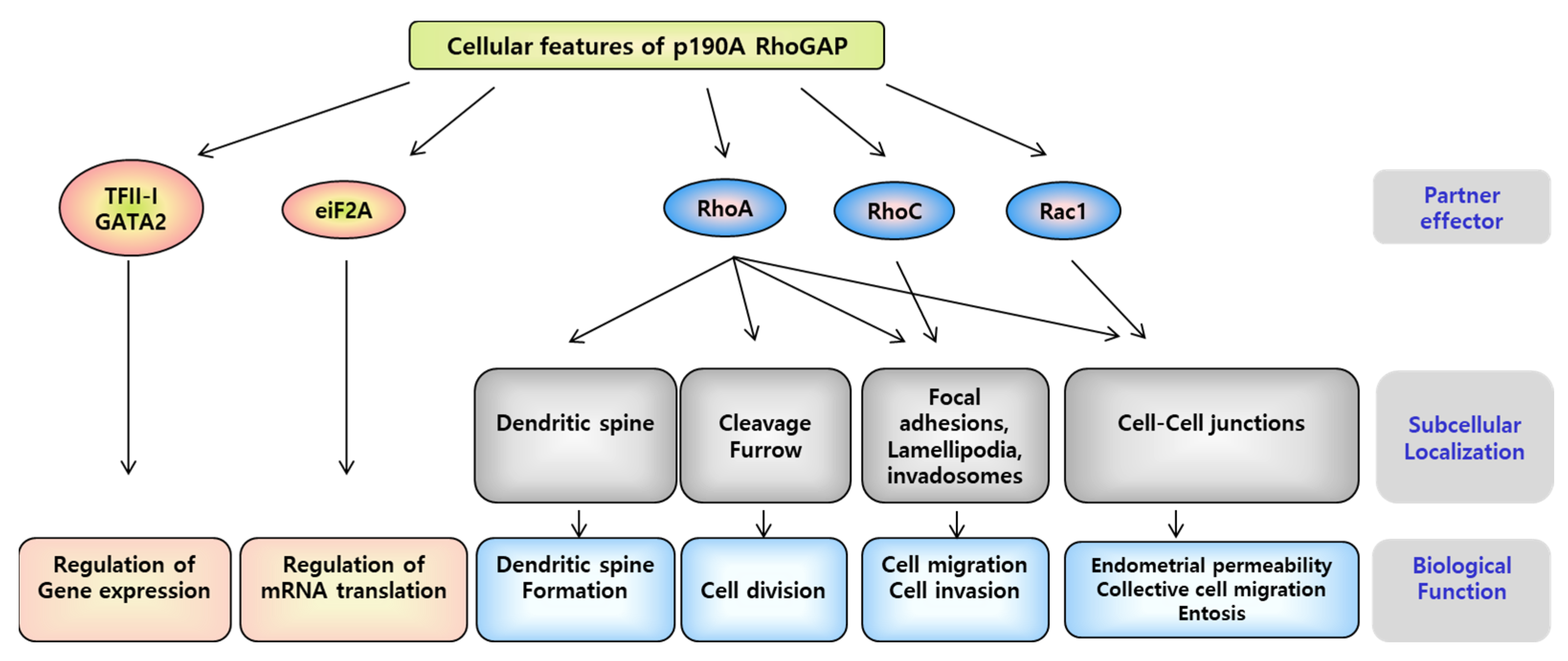 Cellular features of p190A RhoGAP

TFII-I GATA2

eiF2A

RhoA

RhoC

Rac1

Partner effector

Dendritic spine

Cleavage Furrow

Focal adhesions, Lamellipodia, invadosomes

Cell-Cell junctions

Subcellular Localization

Regulation of Gene expression

Regulation of mRNA translation

Dendritic spine Formation

Cell division

Cell migration Cell invasion

Endometrial permeability Collective cell migration Entosis

Biological Function